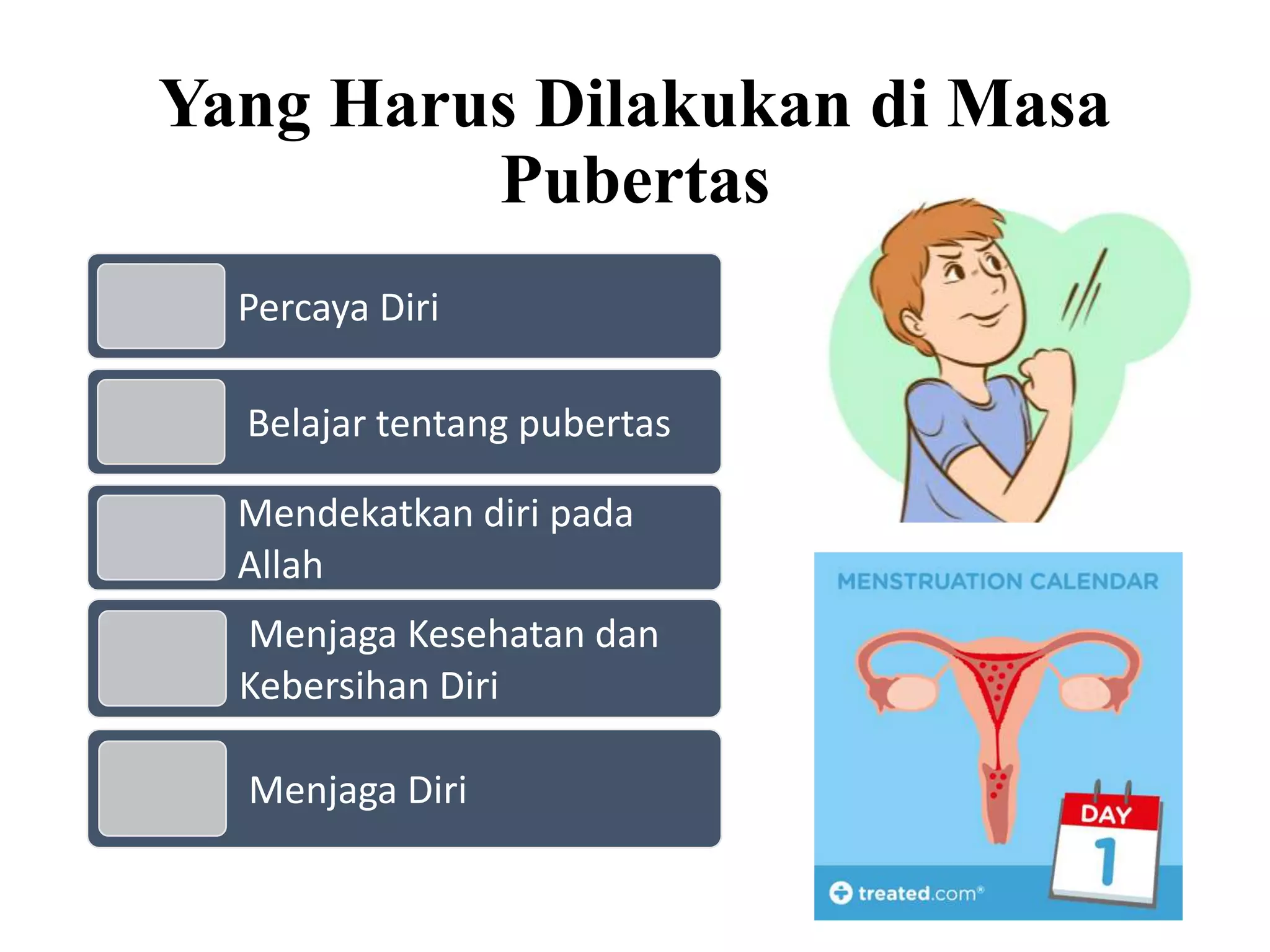 Yang Harus Dilakukan di Masa Pubertas

Percaya Diri

Belajar tentang pubertas

Mendekatkan diri pada Allah

Menjaga Kesehatan dan Kebersihan Diri

Menjaga Diri

MENSTRUATION CALENDAR

DAY
1

treated.com®